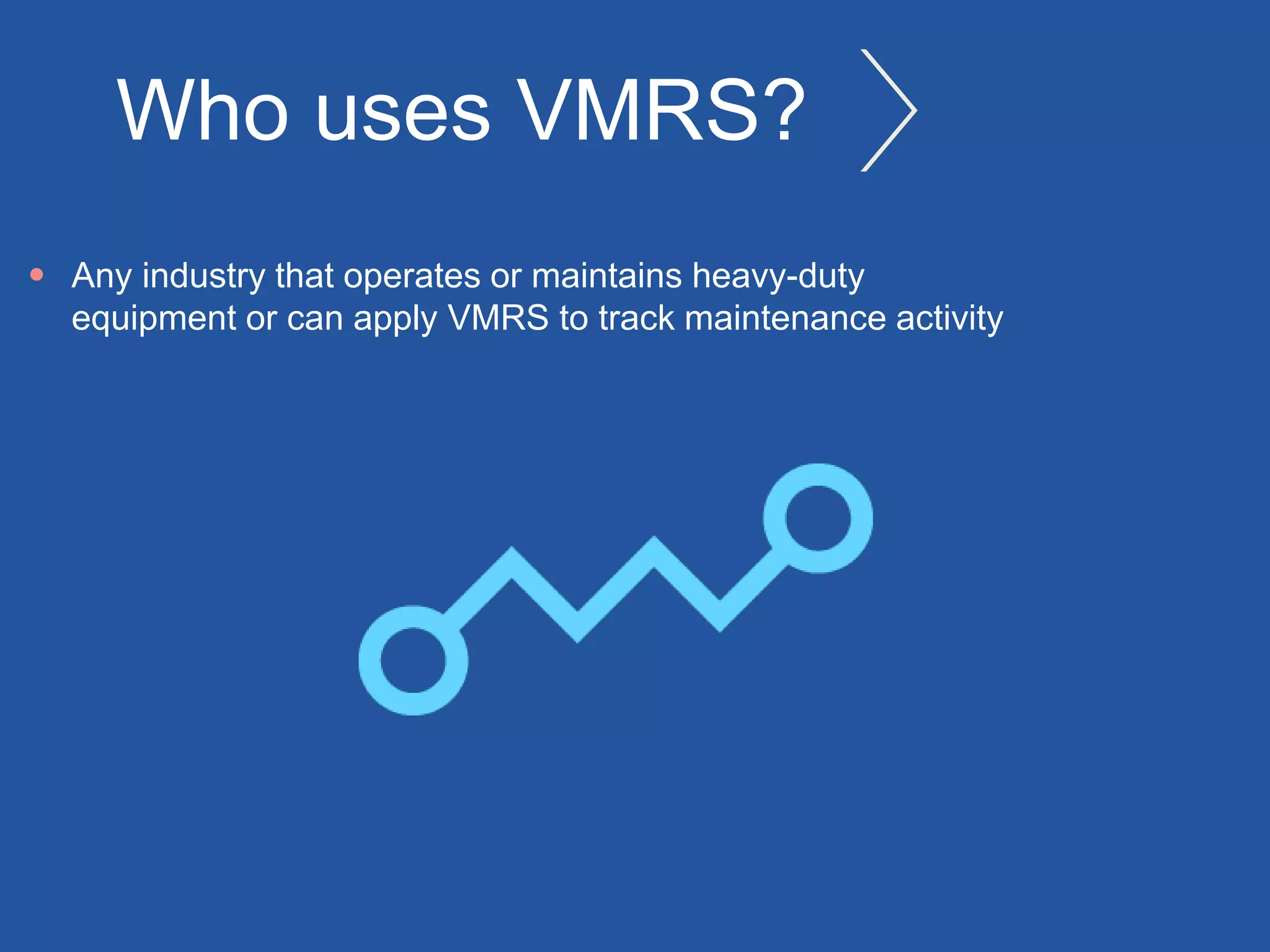 Who uses VMRS?

• Any industry that operates or maintains heavy-duty equipment or can apply VMRS to track maintenance activity